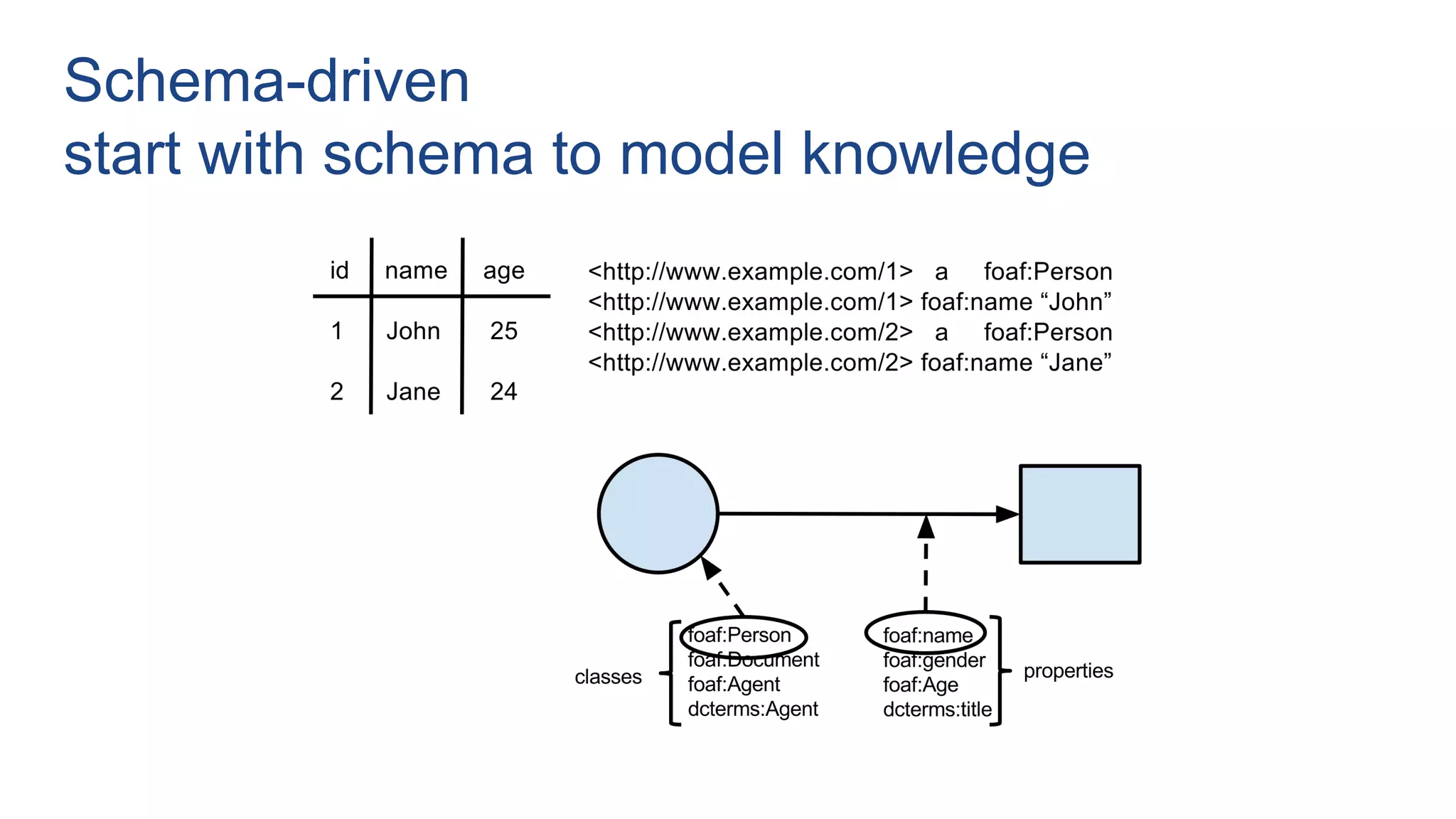 Schema-driven
start with schema to model knowledge

| id | name | age |
|---|---|---|
| 1 | John | 25 |
| 2 | Jane | 24 |

<http://www.example.com/1> a foaf:Person
<http://www.example.com/1> foaf:name “John”
<http://www.example.com/2> a foaf:Person
<http://www.example.com/2> foaf:name “Jane”

classes
foaf:Person
foaf:Document
foaf:Agent
dcterms:Agent

foaf:name
foaf:gender
foaf:Age
dcterms:title
properties